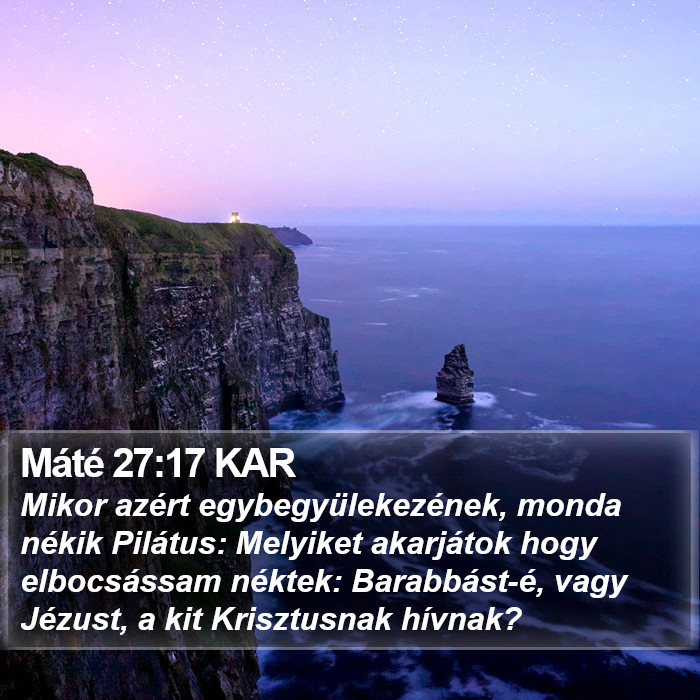 Máté 27:17 KAR

Mikor azért egybegyülekezének, monda nékik Pilátus: Melyiket akarjátok hogy elbocsássam néktek: Barabbást-é, vagy Jézust, a kit Krisztusnak hívnak?